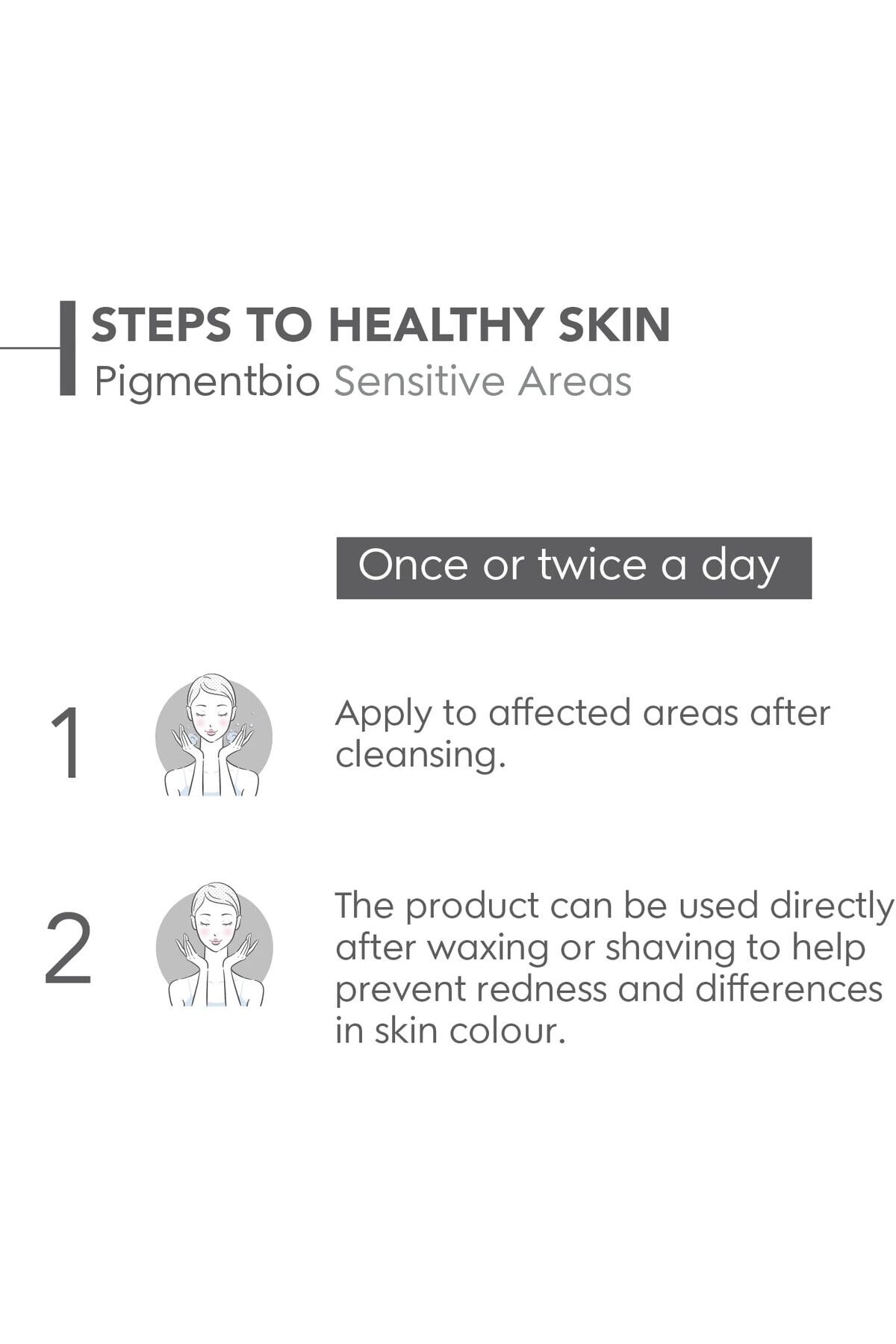 STEPS TO HEALTHY SKIN
Pigmentbio Sensitive Areas

Once or twice a day

1

Apply to affected areas after cleansing.

2

The product can be used directly after waxing or shaving to help prevent redness and differences in skin colour.